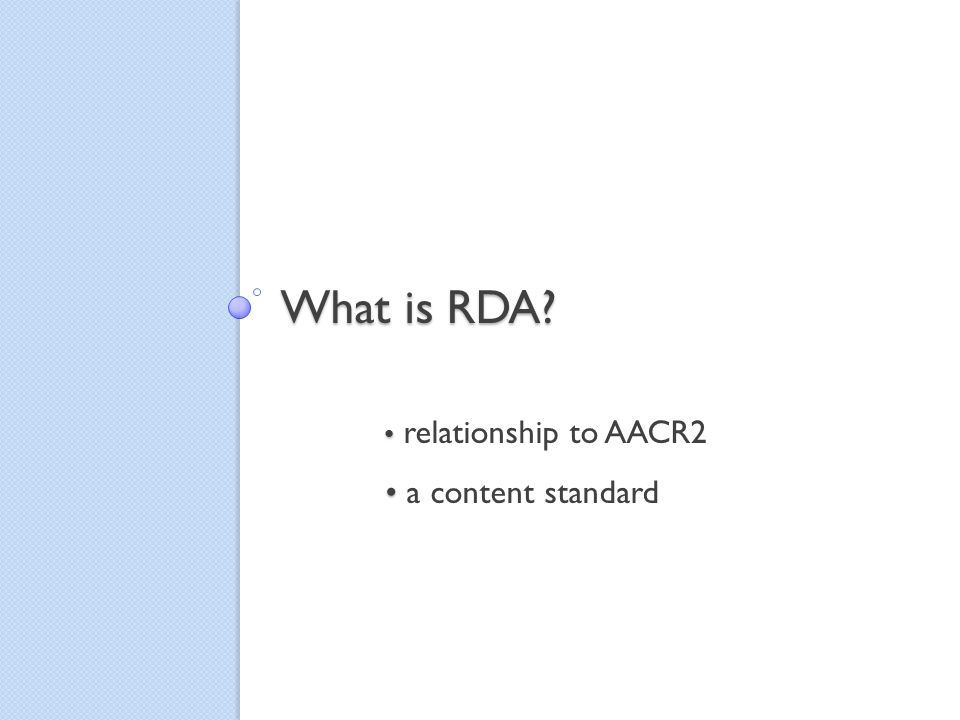 What is RDA?

• relationship to AACR2
• a content standard